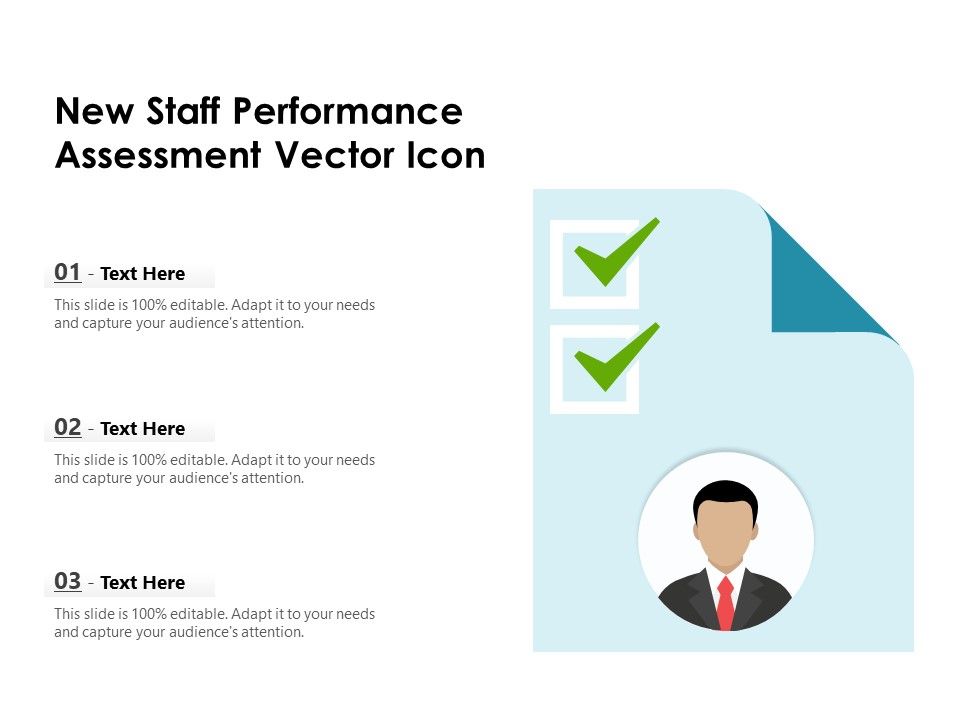 New Staff Performance Assessment Vector Icon

01 - Text Here

This slide is 100% editable. Adapt it to your needs and capture your audience's attention.

02 - Text Here

This slide is 100% editable. Adapt it to your needs and capture your audience's attention.

03 - Text Here

This slide is 100% editable. Adapt it to your needs and capture your audience's attention.